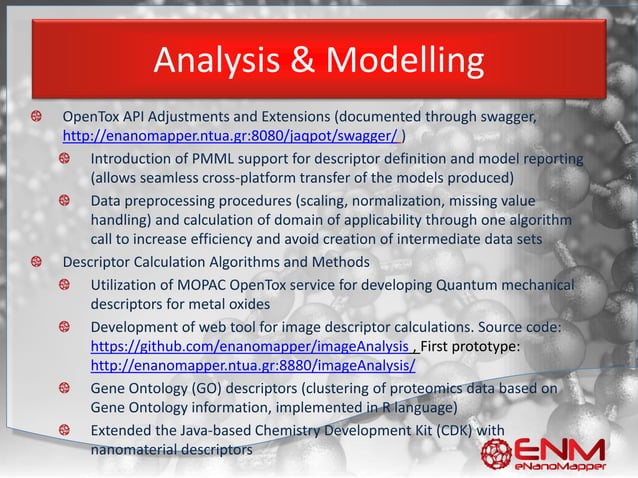 Analysis & Modelling

OpenTox API Adjustments and Extensions (documented through swagger, http://enanomapper.ntua.gr:8080/jaqpot/swagger/ )

Introduction of PMML support for descriptor definition and model reporting (allows seamless cross-platform transfer of the models produced)

Data preprocessing procedures (scaling, normalization, missing value handling) and calculation of domain of applicability through one algorithm call to increase efficiency and avoid creation of intermediate data sets

Descriptor Calculation Algorithms and Methods

Utilization of MOPAC OpenTox service for developing Quantum mechanical descriptors for metal oxides

Development of web tool for image descriptor calculations. Source code: https://github.com/enanomapper/imageAnalysis , First prototype: http://enanomapper.ntua.gr:8880/imageAnalysis/

Gene Ontology (GO) descriptors (clustering of proteomics data based on Gene Ontology information, implemented in R language)

Extended the Java-based Chemistry Development Kit (CDK) with nanomaterial descriptors

ENM
eNanoMapper